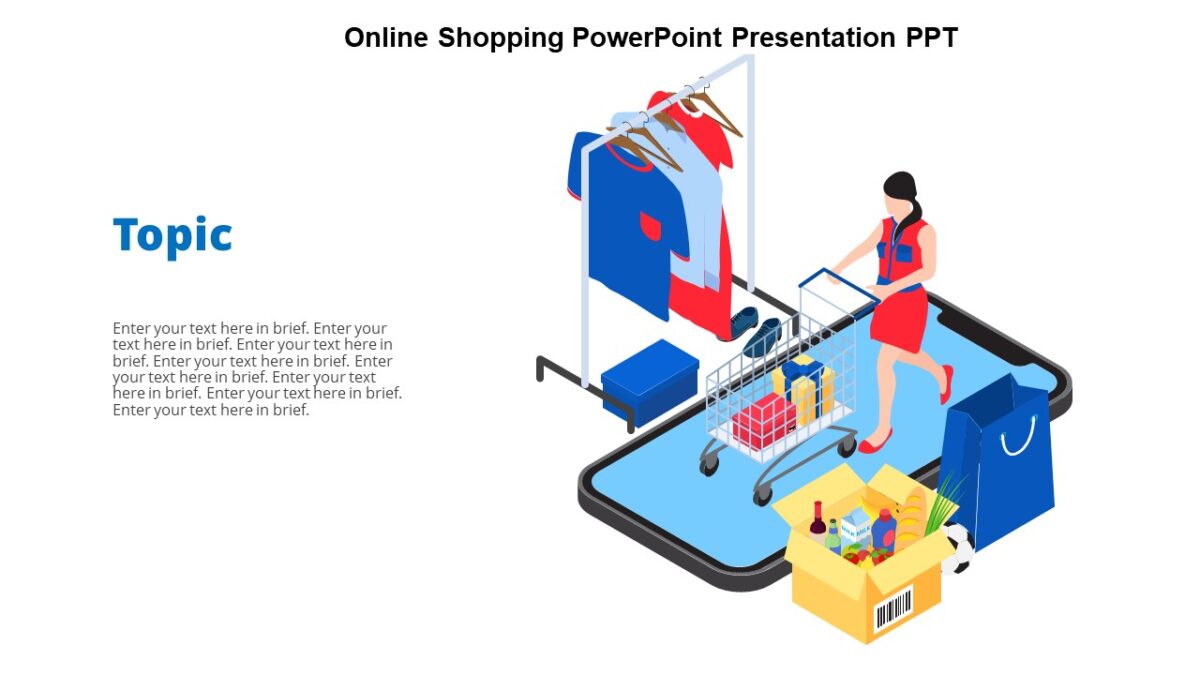 Online Shopping PowerPoint Presentation PPT

Topic

Enter your text here in brief. Enter your text here in brief. Enter your text here in brief. Enter your text here in brief. Enter your text here in brief. Enter your text here in brief. Enter your text here in brief. Enter your text here in brief.